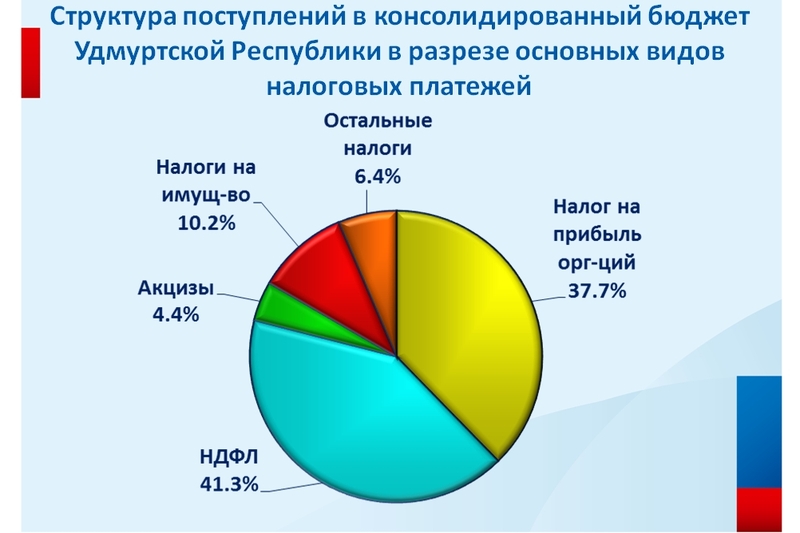 Структура поступлений в консолидированный бюджет Удмуртской Республики в разрезе основных видов налоговых платежей

Остальные налоги 6.4%

Налоги на имущ-во 10.2%

Налог на прибыль орг-ций 37.7%

Акцизы 4.4%

НДФЛ 41.3%